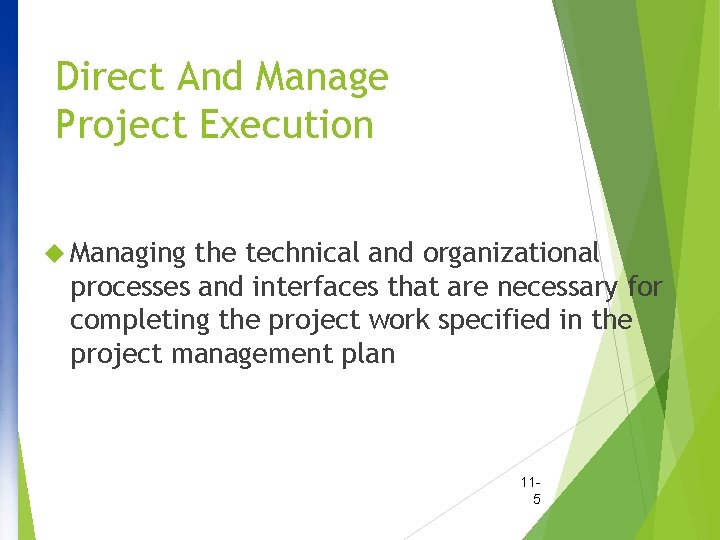 Direct And Manage Project Execution

Managing the technical and organizational processes and interfaces that are necessary for completing the project work specified in the project management plan

11-5